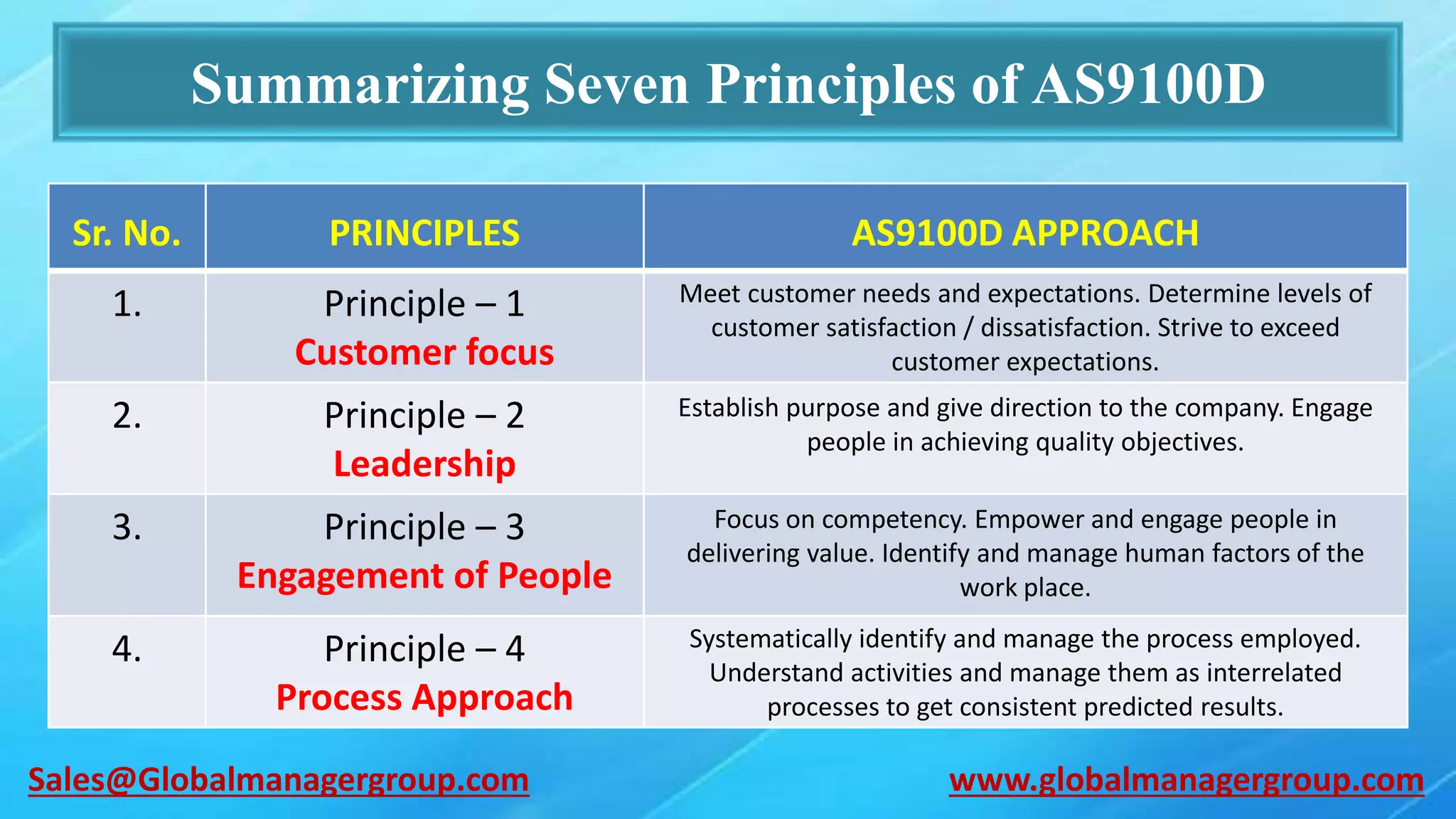 Summarizing Seven Principles of AS9100D

| Sr. No. | PRINCIPLES | AS9100D APPROACH |
|---|---|---|
| 1. | Principle – 1 Customer focus | Meet customer needs and expectations. Determine levels of customer satisfaction / dissatisfaction. Strive to exceed customer expectations. |
| 2. | Principle – 2 Leadership | Establish purpose and give direction to the company. Engage people in achieving quality objectives. |
| 3. | Principle – 3 Engagement of People | Focus on competency. Empower and engage people in delivering value. Identify and manage human factors of the work place. |
| 4. | Principle – 4 Process Approach | Systematically identify and manage the process employed. Understand activities and manage them as interrelated processes to get consistent predicted results. |

Sales@Globalmanagergroup.com

www.globalmanagergroup.com